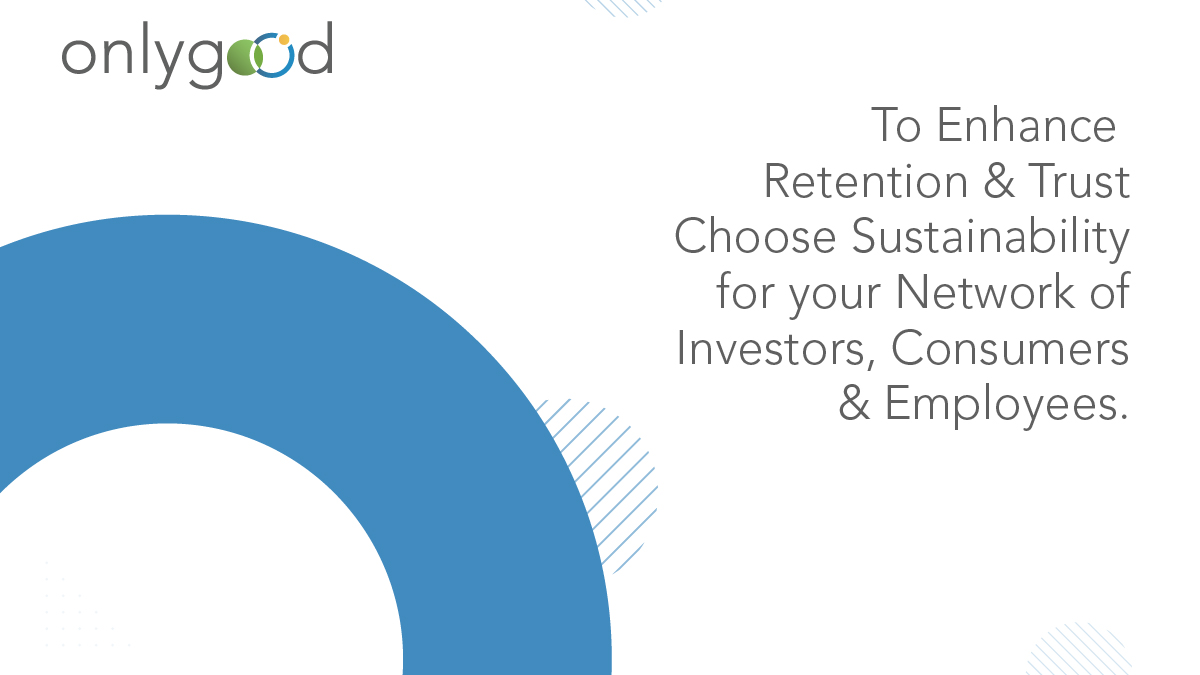 onlygood

To Enhance Retention & Trust Choose Sustainability for your Network of Investors, Consumers & Employees.